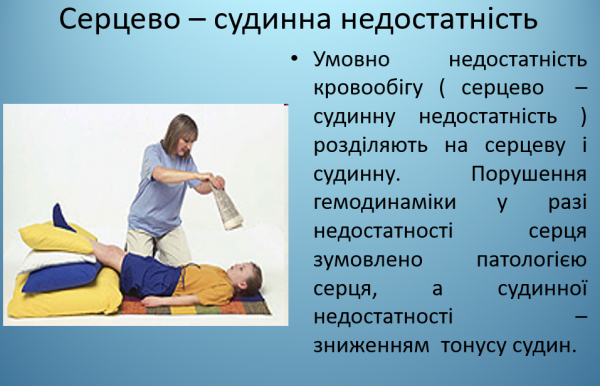 Серцево – судинна недостатність

• Умовно недостатність кровообігу ( серцево – судинну недостатність ) розділяють на серцеву і судинну. Порушення гемодинаміки у разі недостатності серця зумовлено патологією серця, а судинної недостатності – зниженням тонусу судин.